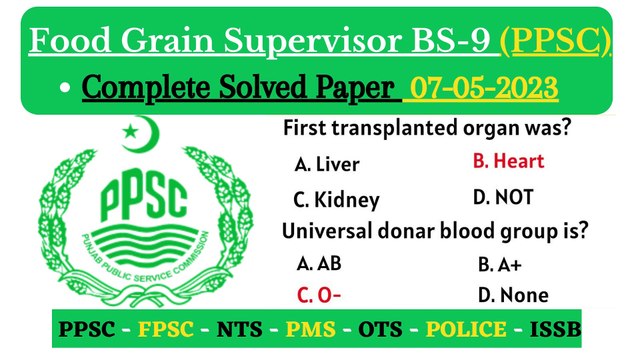 Food Grain Supervisor BS-9 (PPSC)

• Complete Solved Paper 07-05-2023

PPSC
PUNJAB PUBLIC SERVICE COMMISSION

First transplanted organ was?

A. Liver
B. Heart
C. Kidney
D. NOT

Universal donar blood group is?

A. AB
B. A+
C. O-
D. None

PPSC - FPSC - NTS - PMS - OTS - POLICE - ISSB